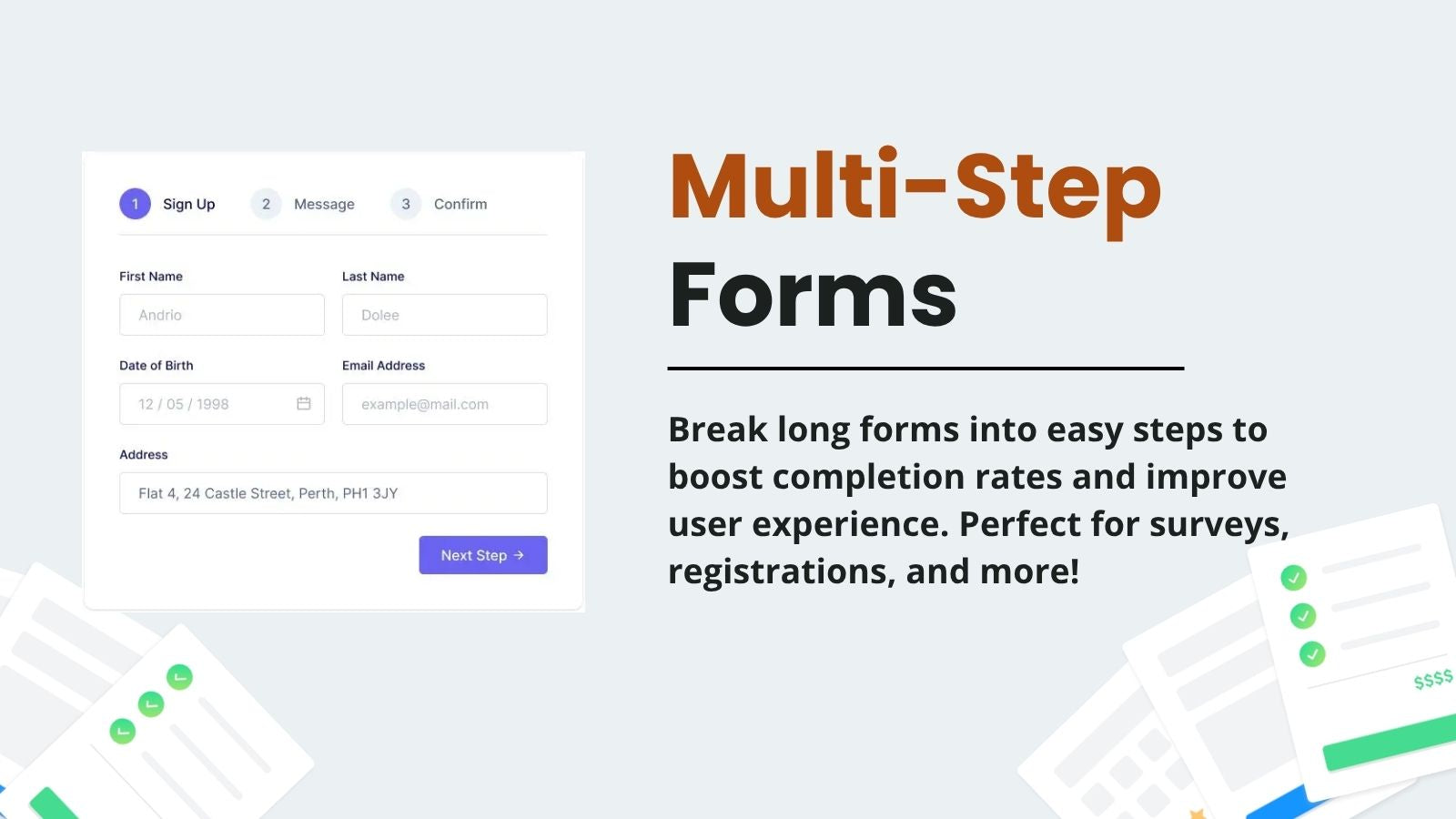 1 Sign Up 2 Message 3 Confirm

First Name
Andrio

Last Name
Dolee

Date of Birth
12 / 05 / 1998

Email Address
example@mail.com

Address
Flat 4, 24 Castle Street, Perth, PH1 3JY

Next Step →

Multi-Step Forms

Break long forms into easy steps to boost completion rates and improve user experience. Perfect for surveys, registrations, and more!

$$$$